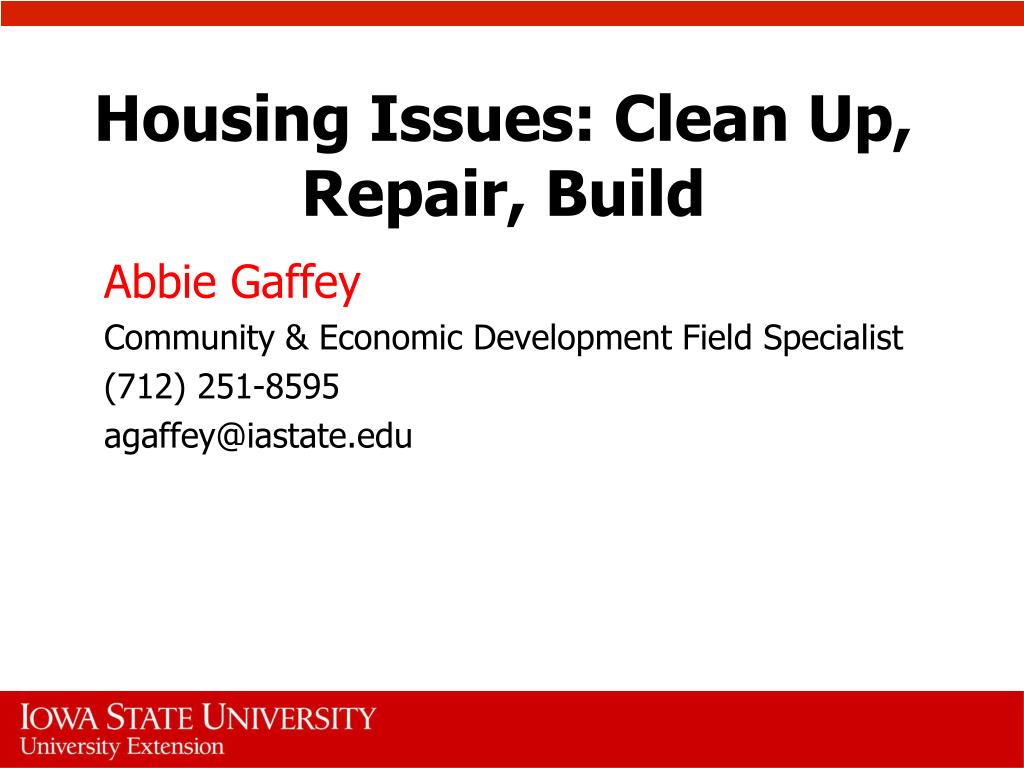 Housing Issues: Clean Up, Repair, Build

Abbie Gaffey

Community & Economic Development Field Specialist

(712) 251-8595

agaffey@iastate.edu

IOWA STATE UNIVERSITY
University Extension